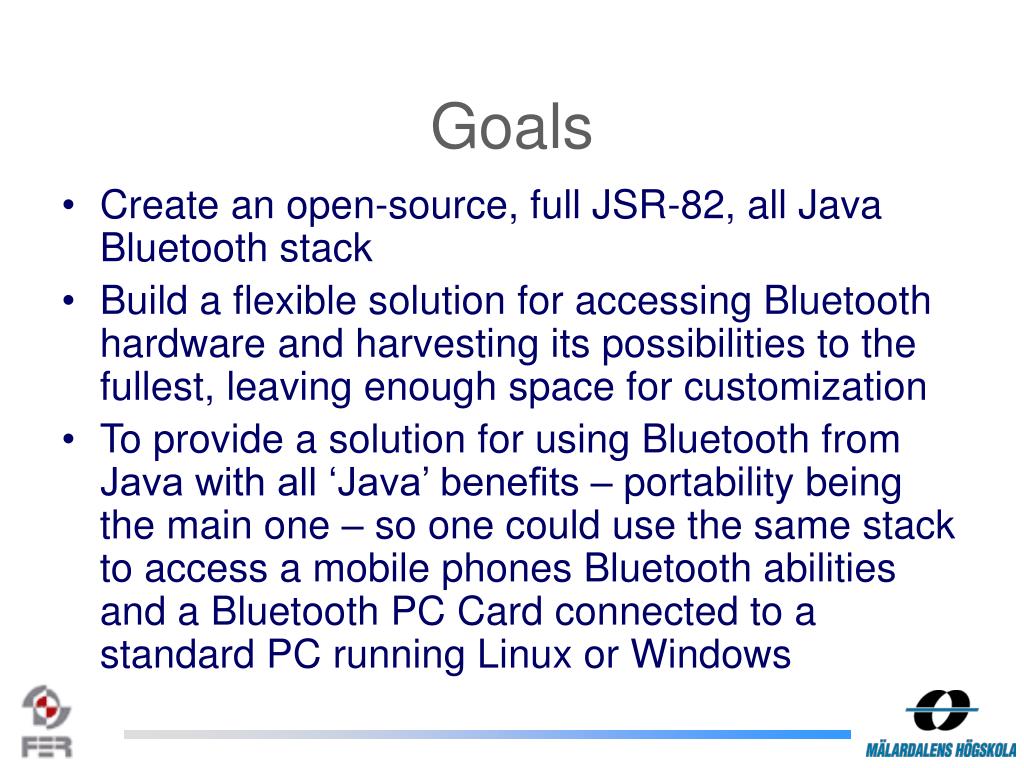 Goals

• Create an open-source, full JSR-82, all Java Bluetooth stack
• Build a flexible solution for accessing Bluetooth hardware and harvesting its possibilities to the fullest, leaving enough space for customization
• To provide a solution for using Bluetooth from Java with all ‘Java’ benefits – portability being the main one – so one could use the same stack to access a mobile phones Bluetooth abilities and a Bluetooth PC Card connected to a standard PC running Linux or Windows

FER

MÄLARDALENS HÖGSKOLA